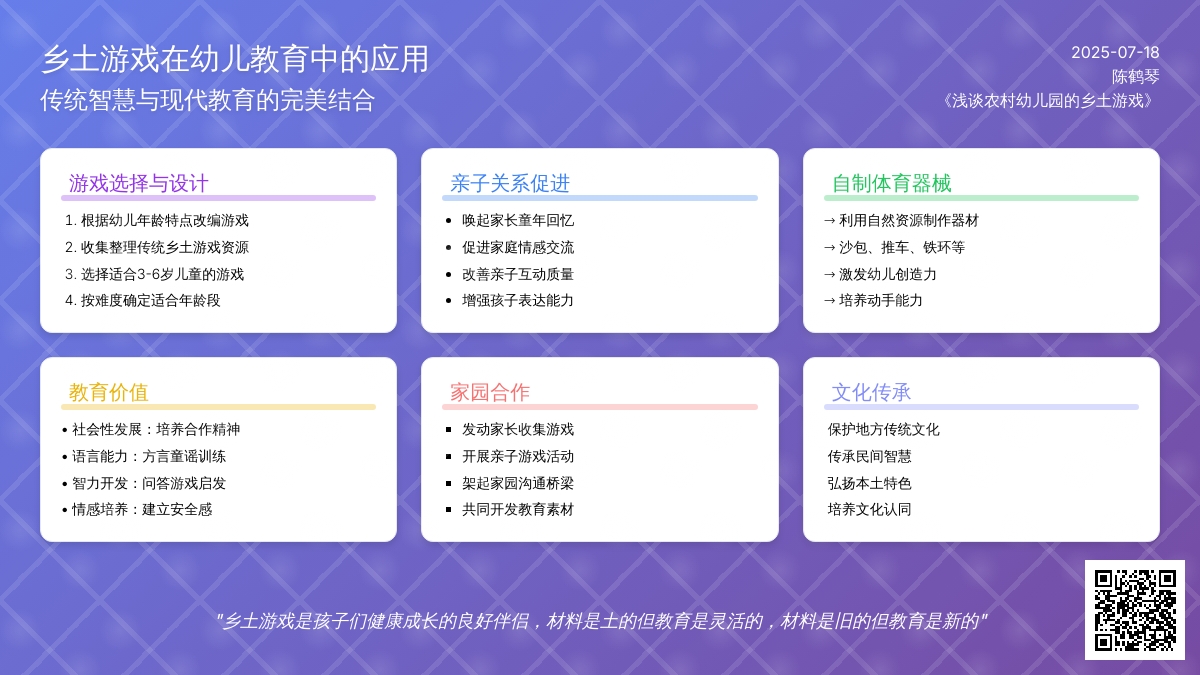 乡土游戏在幼儿教育中的应用
传统智慧与现代教育的完美结合

2025-07-18
陈鹤琴
《浅谈农村幼儿园的乡土游戏》

游戏选择与设计
1. 根据幼儿年龄特点改编游戏
2. 收集整理传统乡土游戏资源
3. 选择适合3-6岁儿童的游戏
4. 按难度确定适合年龄段

亲子关系促进
• 唤起家长童年回忆
• 促进家庭情感交流
• 改善亲子互动质量
• 增强孩子表达能力

自制体育器械
→ 利用自然资源制作器材
→ 沙包、推车、铁环等
→ 激发幼儿创造力
→ 培养动手能力

教育价值
• 社会性发展：培养合作精神
• 语言能力：方言童谣训练
• 智力开发：问答游戏启发
• 情感培养：建立安全感

家园合作
▪ 发动家长收集游戏
▪ 开展亲子游戏活动
▪ 架起家园沟通桥梁
▪ 共同开发教育素材

文化传承
保护地方传统文化
传承民间智慧
弘扬本土特色
培养文化认同

"乡土游戏是孩子们健康成长的良好伴侣，材料是土的但教育是灵活的，材料是旧的但教育是新的"